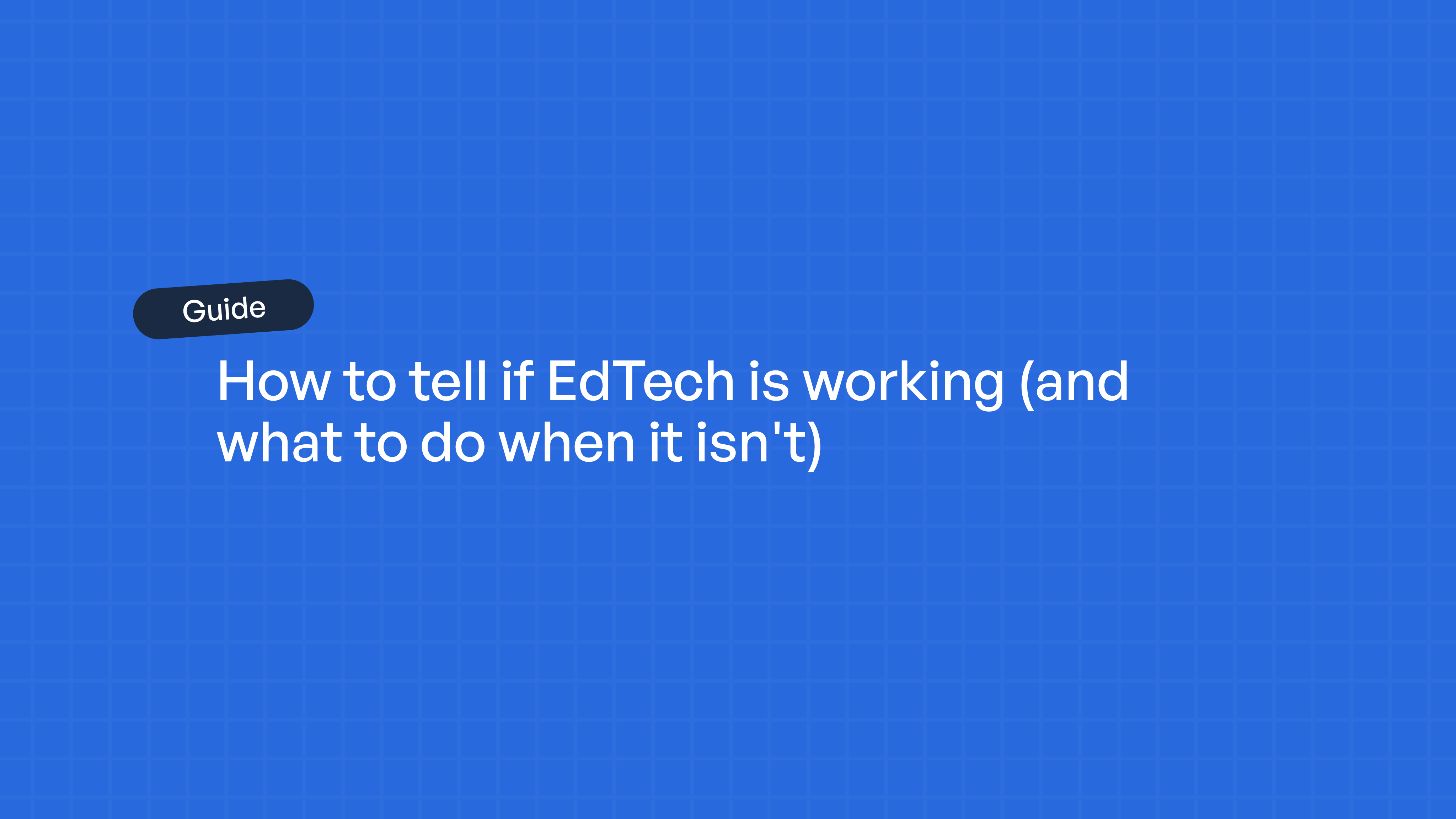 Guide

How to tell if EdTech is working (and what to do when it isn't)